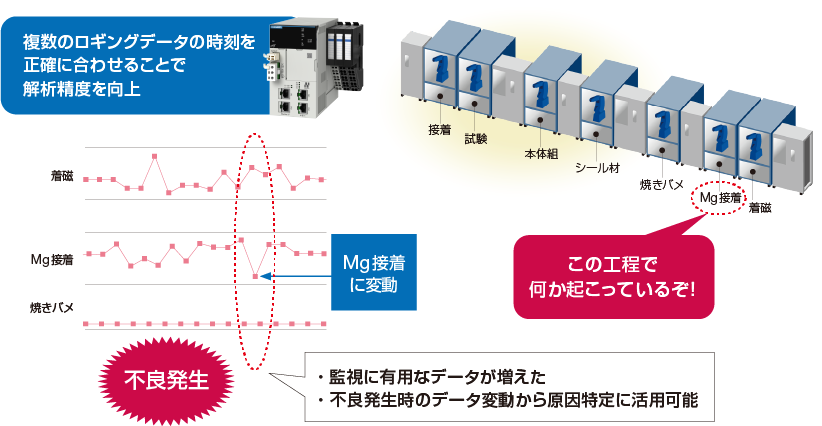 複数のロギングデータの時刻を正確に合わせることで解析精度を向上

接着
試験
本体組
シール材
焼きバメ
Mg接着
着磁

着磁

Mg接着

焼きバメ

Mg接着に変動

この工程で何か起こっているぞ!

不良発生

・監視に有用なデータが増えた
・不良発生時のデータ変動から原因特定に活用可能